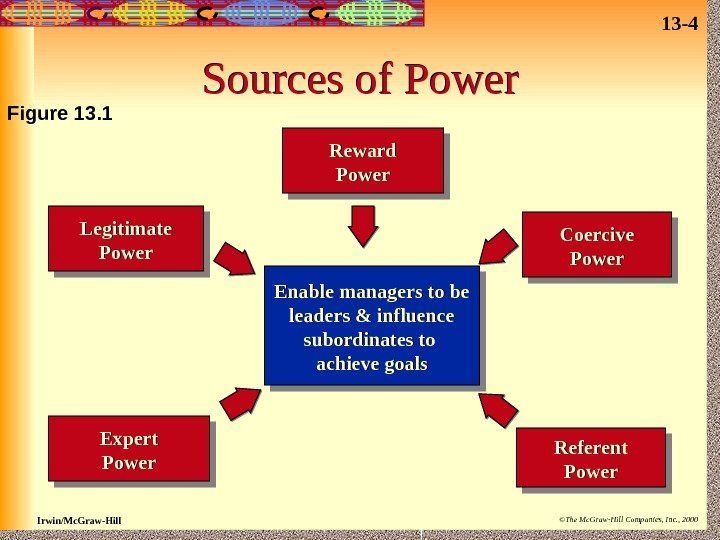 13-4

Sources of Power

Figure 13.1

Reward Power

Legitimate Power

Coercive Power

Enable managers to be leaders & influence subordinates to achieve goals

Expert Power

Referent Power

Irwin/McGraw-Hill

©The McGraw-Hill Companies, Inc., 2000